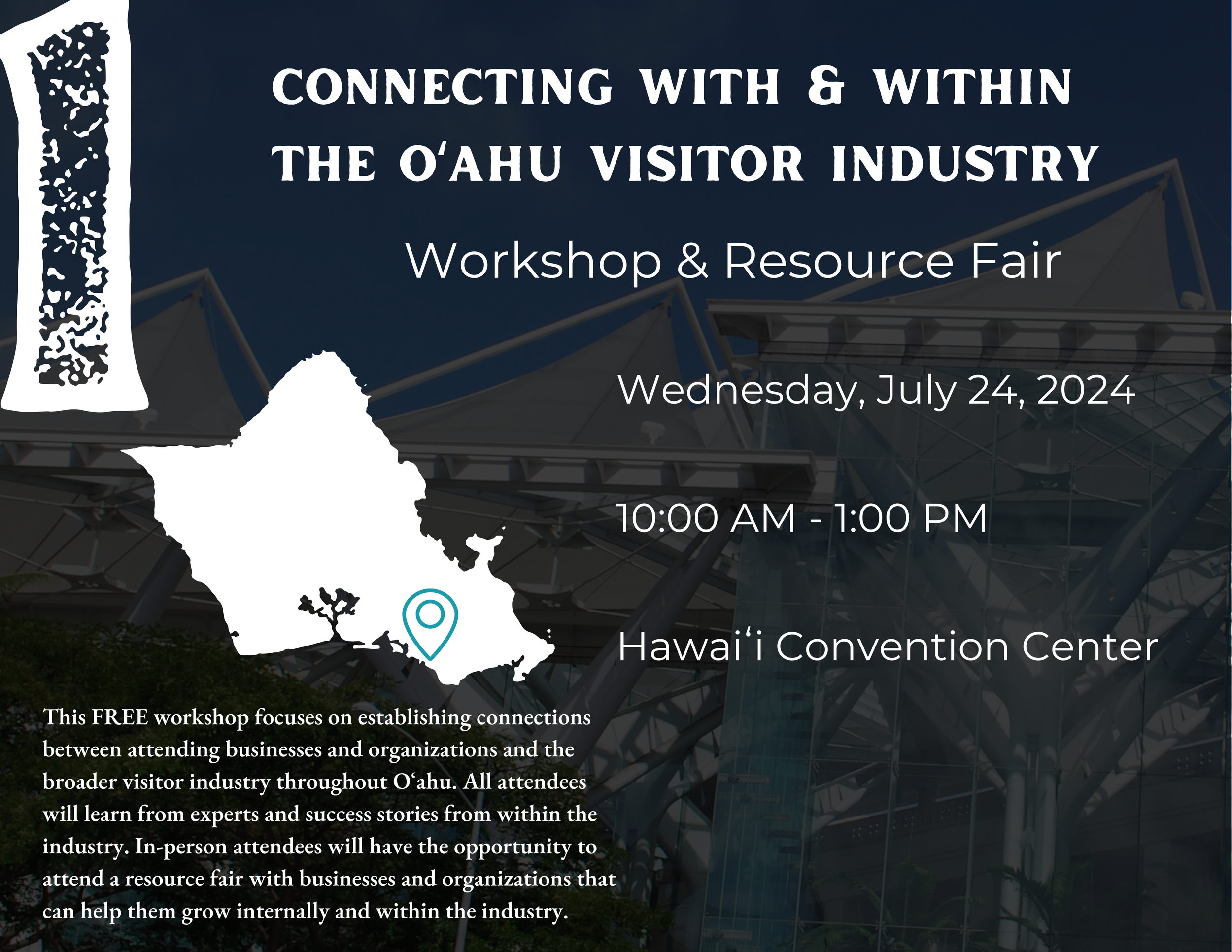 CONNECTING WITH & WITHIN THE OʻAHU VISITOR INDUSTRY

Workshop & Resource Fair

Wednesday, July 24, 2024

10:00 AM - 1:00 PM

Hawaiʻi Convention Center

This FREE workshop focuses on establishing connections between attending businesses and organizations and the broader visitor industry throughout Oʻahu. All attendees will learn from experts and success stories from within the industry. In-person attendees will have the opportunity to attend a resource fair with businesses and organizations that can help them grow internally and within the industry.